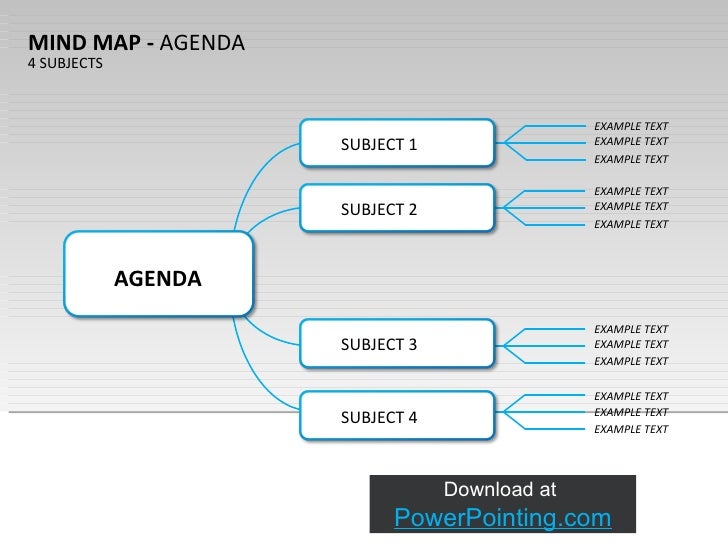 MIND MAP - AGENDA
4 SUBJECTS

AGENDA

SUBJECT 1
EXAMPLE TEXT
EXAMPLE TEXT
EXAMPLE TEXT

SUBJECT 2
EXAMPLE TEXT
EXAMPLE TEXT
EXAMPLE TEXT

SUBJECT 3
EXAMPLE TEXT
EXAMPLE TEXT
EXAMPLE TEXT

SUBJECT 4
EXAMPLE TEXT
EXAMPLE TEXT
EXAMPLE TEXT

Download at
PowerPointing.com